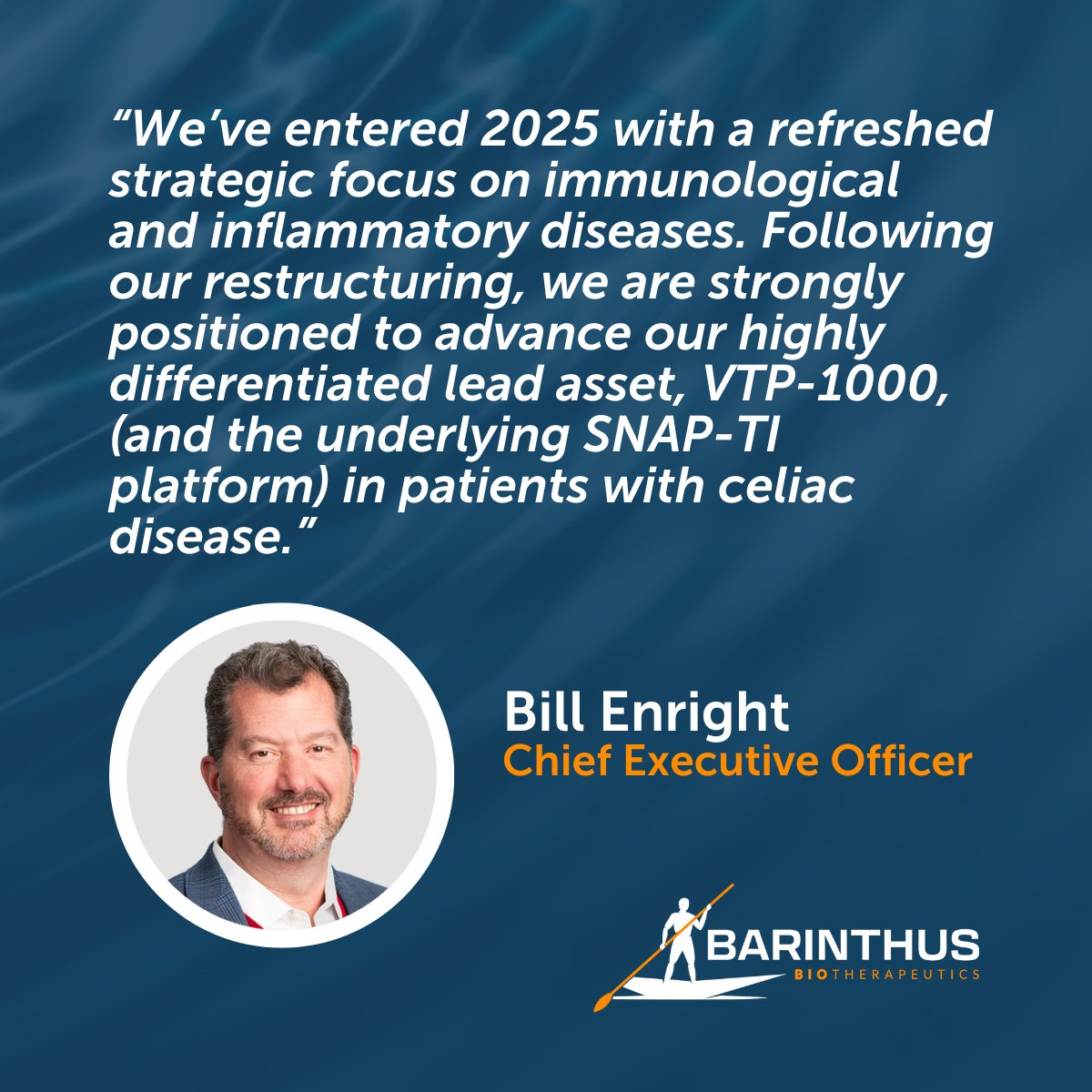 “We’ve entered 2025 with a refreshed strategic focus on immunological and inflammatory diseases. Following our restructuring, we are strongly positioned to advance our highly differentiated lead asset, VTP-1000, (and the underlying SNAP-TI platform) in patients with celiac disease.”

Bill Enright
Chief Executive Officer

BARINTHUS
BIOTHERAPEUTICS